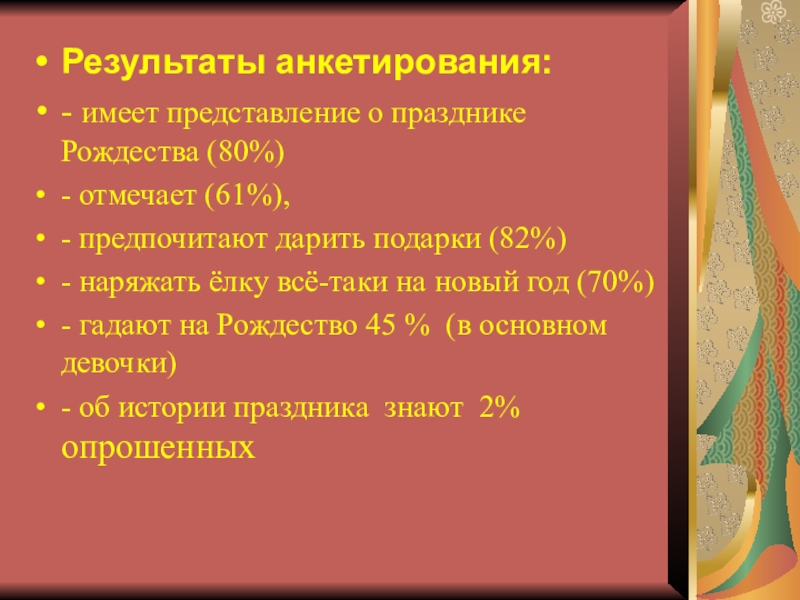 • Результаты анкетирования:
• - имеет представление о празднике Рождества (80%)
• - отмечает (61%),
• - предпочитают дарить подарки (82%)
• - наряжать ёлку всё-таки на новый год (70%)
• - гадают на Рождество 45 % (в основном девочки)
• - об истории праздника знают 2% опрошенных